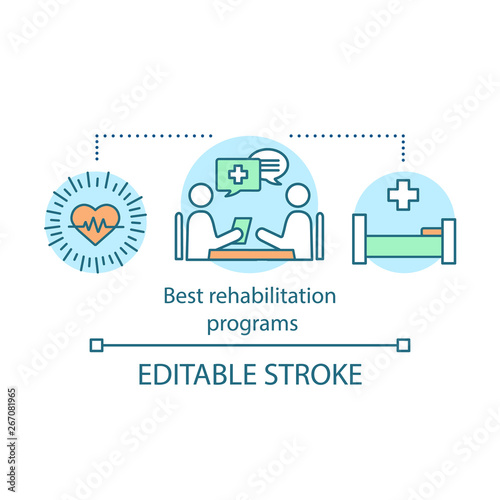 Best rehabilitation programs

EDITABLE STROKE

Adobe Stock | #267081965